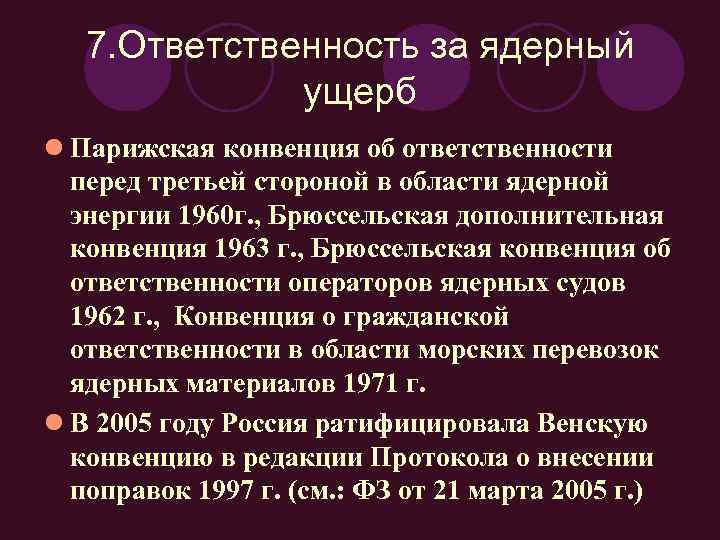 7.Ответственность за ядерный ущерб

Парижская конвенция об ответственности перед третьей стороной в области ядерной энергии 1960г., Брюссельская дополнительная конвенция 1963 г., Брюссельская конвенция об ответственности операторов ядерных судов 1962 г., Конвенция о гражданской ответственности в области морских перевозок ядерных материалов 1971 г.

В 2005 году Россия ратифицировала Венскую конвенцию в редакции Протокола о внесении поправок 1997 г. (см.: ФЗ от 21 марта 2005 г.)